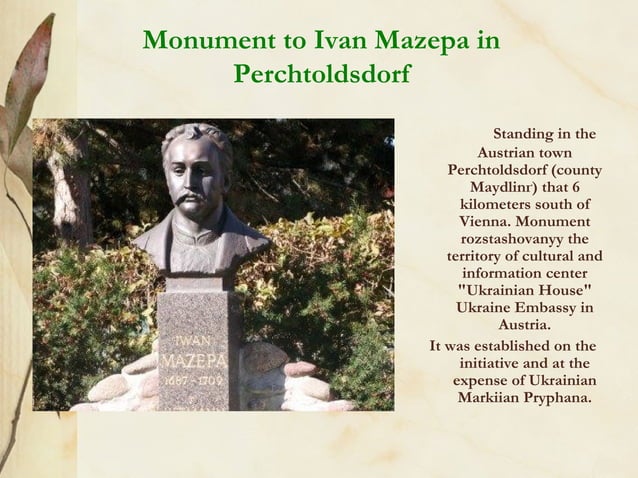 Monument to Ivan Mazepa in Perchtoldsdorf

IWAN
MAZEPA
1687 - 1709

Standing in the Austrian town Perchtoldsdorf (county Maydlinr) that 6 kilometers south of Vienna. Monument rozstashovanyy the territory of cultural and information center "Ukrainian House" Ukraine Embassy in Austria.

It was established on the initiative and at the expense of Ukrainian Markiian Pryphana.